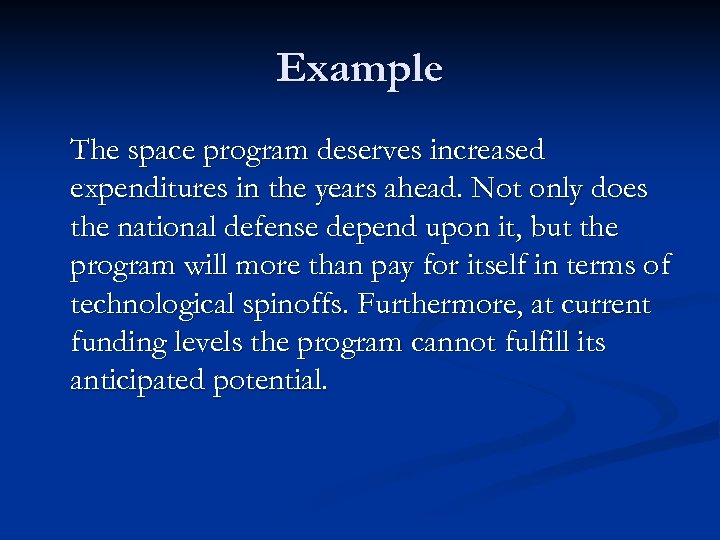 Example

The space program deserves increased expenditures in the years ahead. Not only does the national defense depend upon it, but the program will more than pay for itself in terms of technological spinoffs. Furthermore, at current funding levels the program cannot fulfill its anticipated potential.